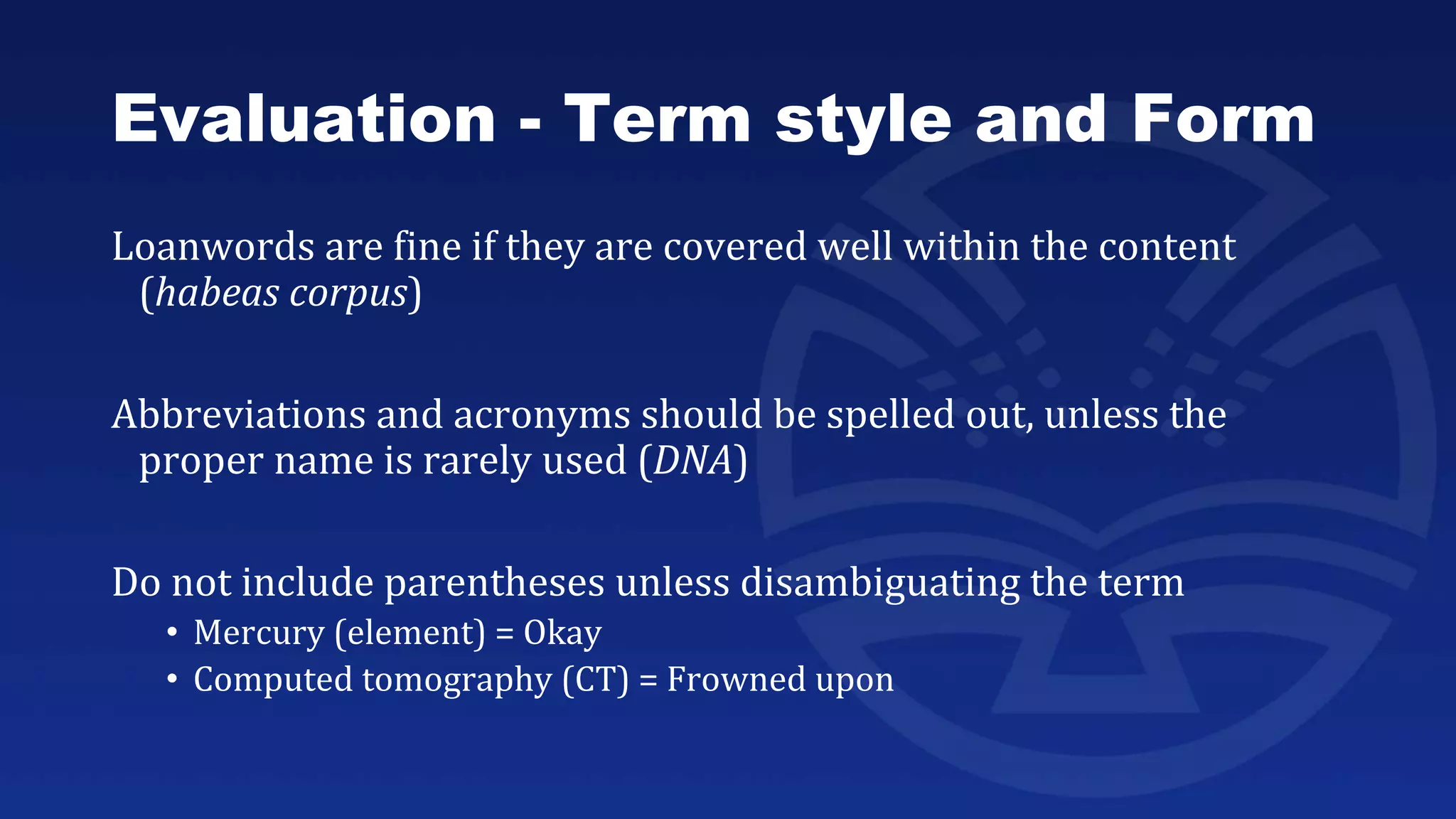 Evaluation - Term style and Form

Loanwords are fine if they are covered well within the content (habeas corpus)

Abbreviations and acronyms should be spelled out, unless the proper name is rarely used (DNA)

Do not include parentheses unless disambiguating the term

• Mercury (element) = Okay
• Computed tomography (CT) = Frowned upon